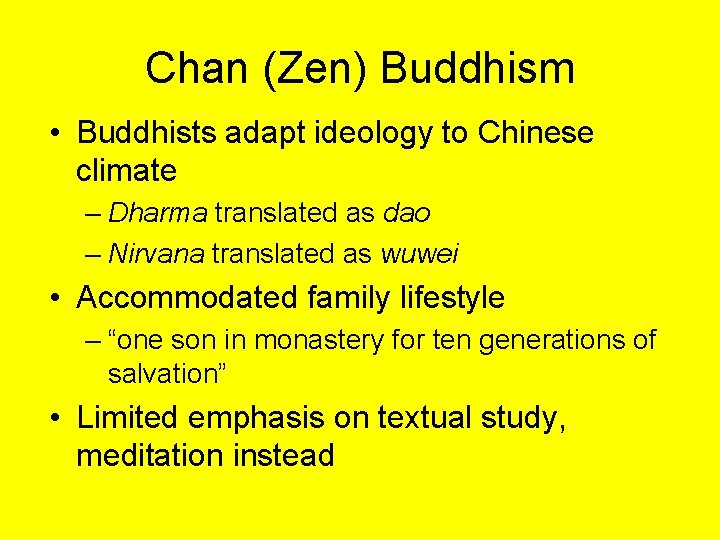 Chan (Zen) Buddhism

• Buddhists adapt ideology to Chinese climate
– Dharma translated as dao
– Nirvana translated as wuwei

• Accommodated family lifestyle
– “one son in monastery for ten generations of salvation”

• Limited emphasis on textual study, meditation instead